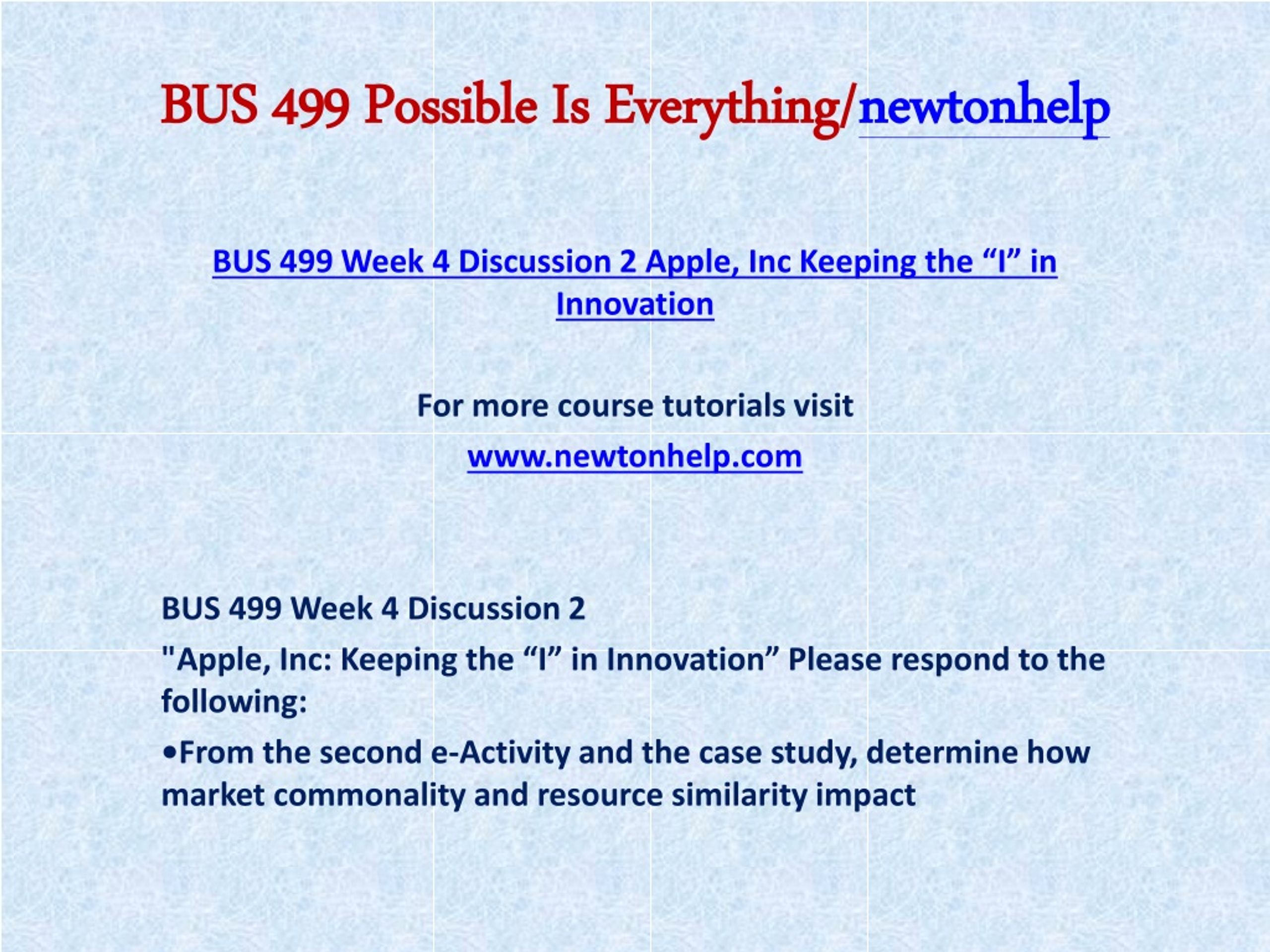 BUS 499 Possible Is Everything/newtonhelp

BUS 499 Week 4 Discussion 2 Apple, Inc Keeping the “I” in Innovation

For more course tutorials visit

www.newtonhelp.com

BUS 499 Week 4 Discussion 2

"Apple, Inc: Keeping the “I” in Innovation” Please respond to the following:

•From the second e-Activity and the case study, determine how market commonality and resource similarity impact